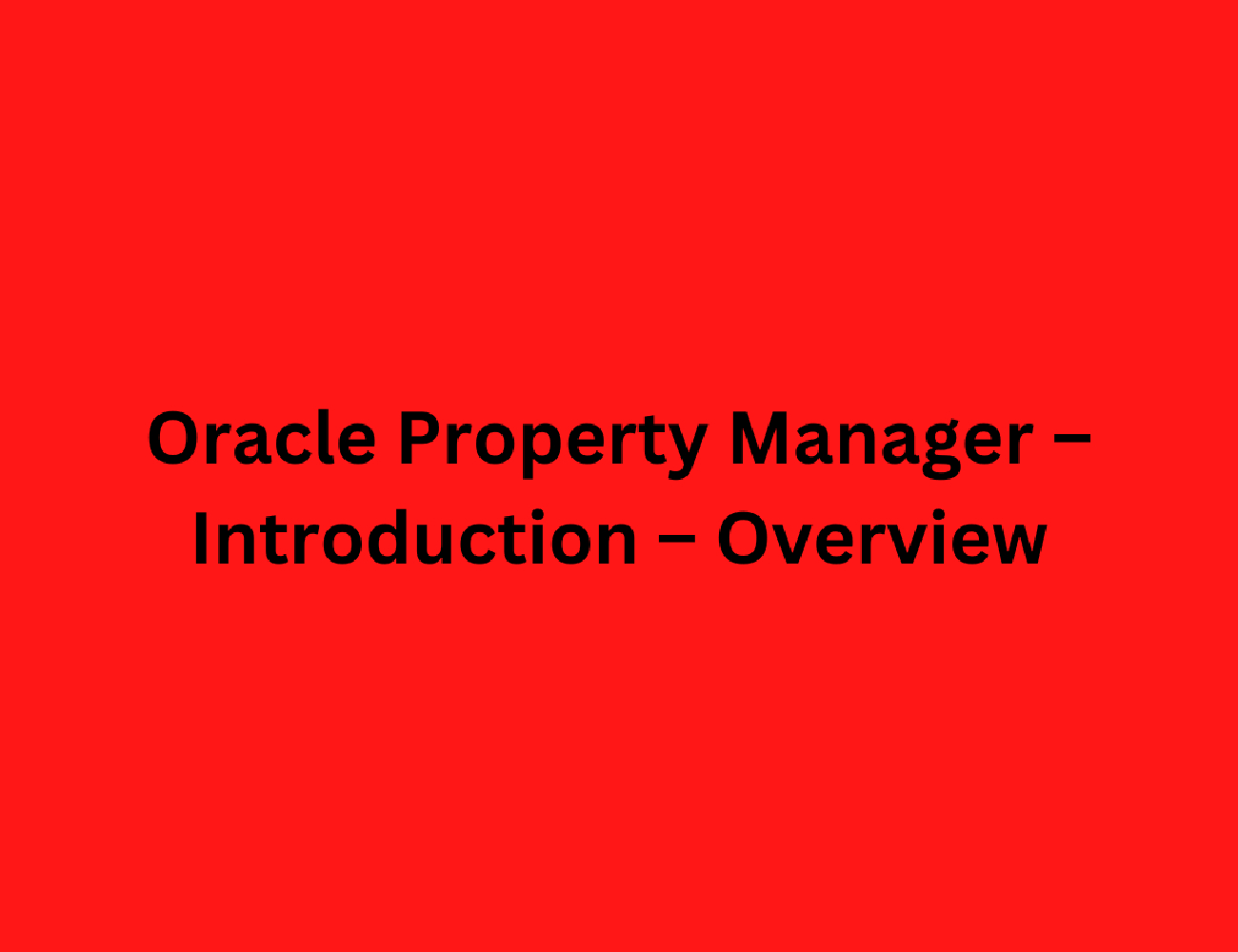 Oracle Property Manager – Introduction – Overview